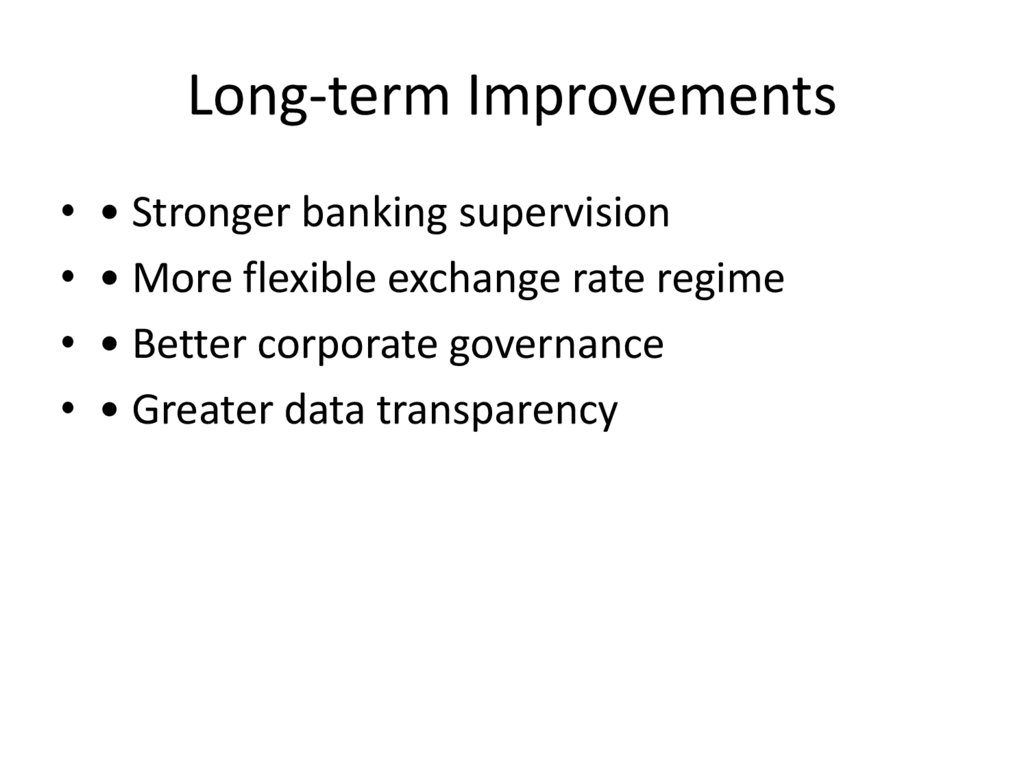 Long-term Improvements

• • Stronger banking supervision
• • More flexible exchange rate regime
• • Better corporate governance
• • Greater data transparency